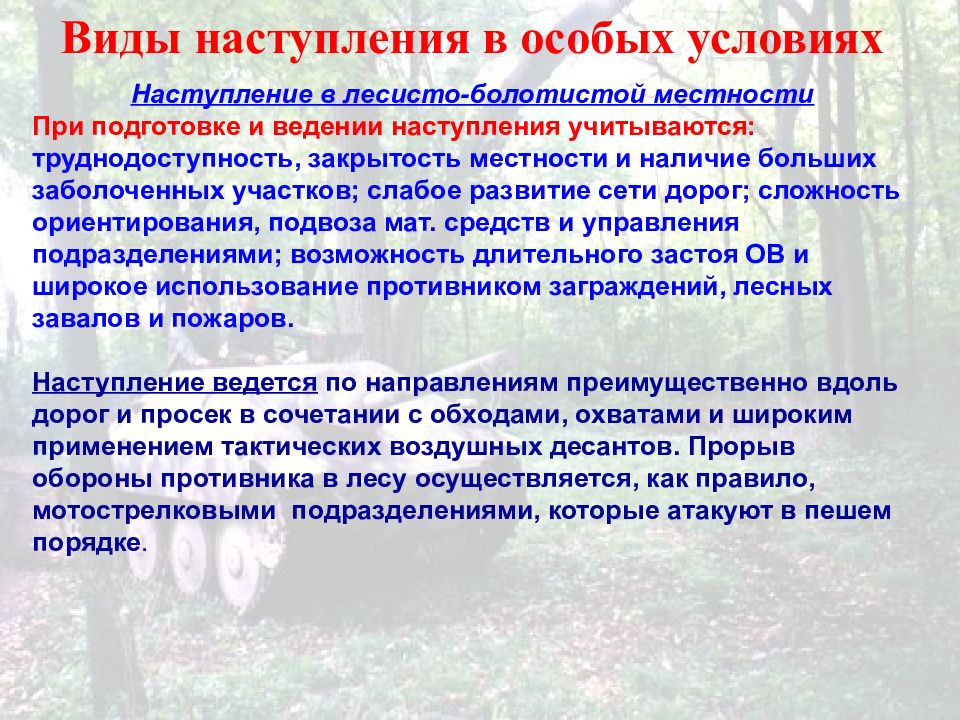 Виды наступления в особых условиях

Наступление в лесисто-болотистой местности

При подготовке и ведении наступления учитываются: труднодоступность, закрытость местности и наличие больших заболоченных участков; слабое развитие сети дорог; сложность ориентирования, подвоза мат. средств и управления подразделениями; возможность длительного застоя ОВ и широкое использование противником заграждений, лесных завалов и пожаров.

Наступление ведется по направлениям преимущественно вдоль дорог и просек в сочетании с обходами, охватами и широким применением тактических воздушных десантов. Прорыв обороны противника в лесу осуществляется, как правило, мотострелковыми подразделениями, которые атакуют в пешем порядке.